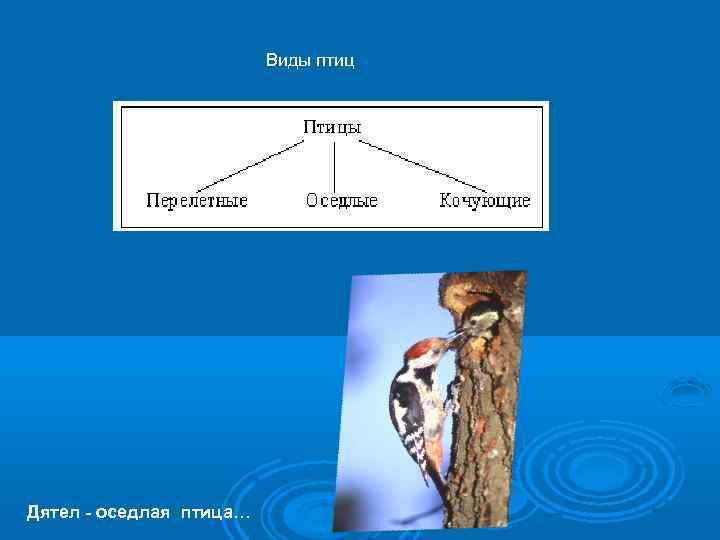 Виды птиц

Птицы

Перелетные

Оседлые

Кочующие

Дятел - оседлая птица…